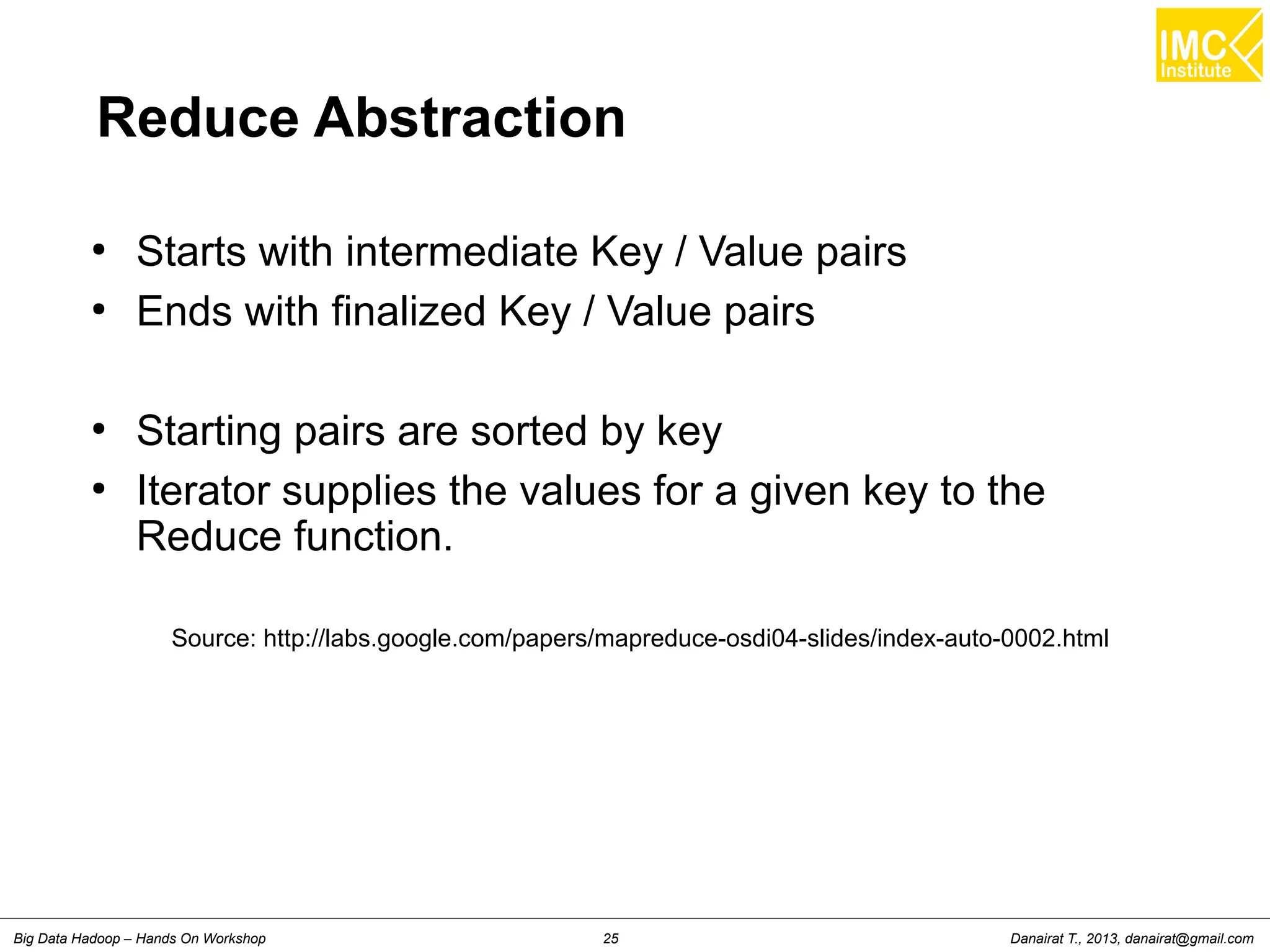 IMC Institute

Reduce Abstraction

• Starts with intermediate Key / Value pairs
• Ends with finalized Key / Value pairs

• Starting pairs are sorted by key
• Iterator supplies the values for a given key to the Reduce function.

Source: http://labs.google.com/papers/mapreduce-osdi04-slides/index-auto-0002.html

Big Data Hadoop – Hands On Workshop 25 Danairat T., 2013, danairat@gmail.com